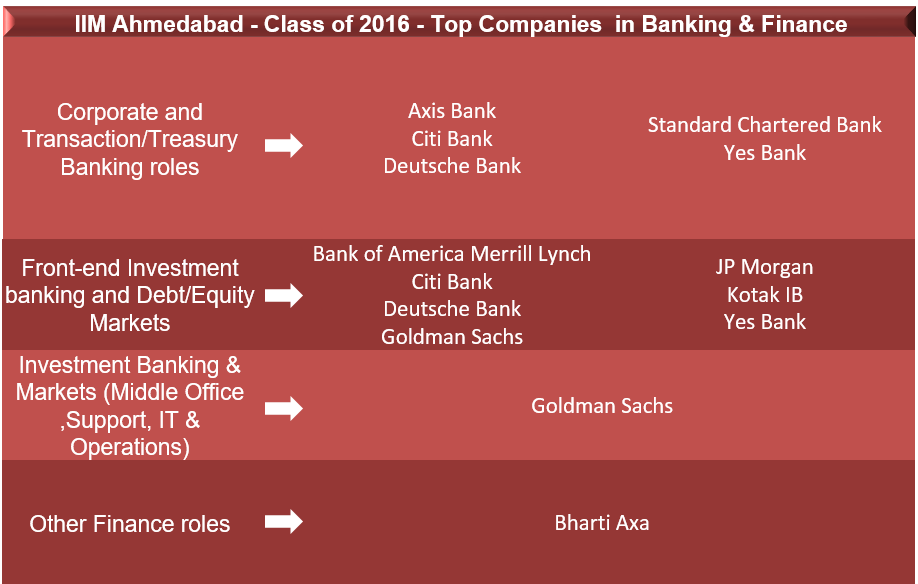 IIM Ahmedabad - Class of 2016 - Top Companies in Banking & Finance

Corporate and Transaction/Treasury Banking roles

Axis Bank
Citi Bank
Deutsche Bank

Standard Chartered Bank
Yes Bank

Front-end Investment banking and Debt/Equity Markets

Bank of America Merrill Lynch
Citi Bank
Deutsche Bank
Goldman Sachs

JP Morgan
Kotak IB
Yes Bank

Investment Banking & Markets (Middle Office ,Support, IT & Operations)

Goldman Sachs

Other Finance roles

Bharti Axa